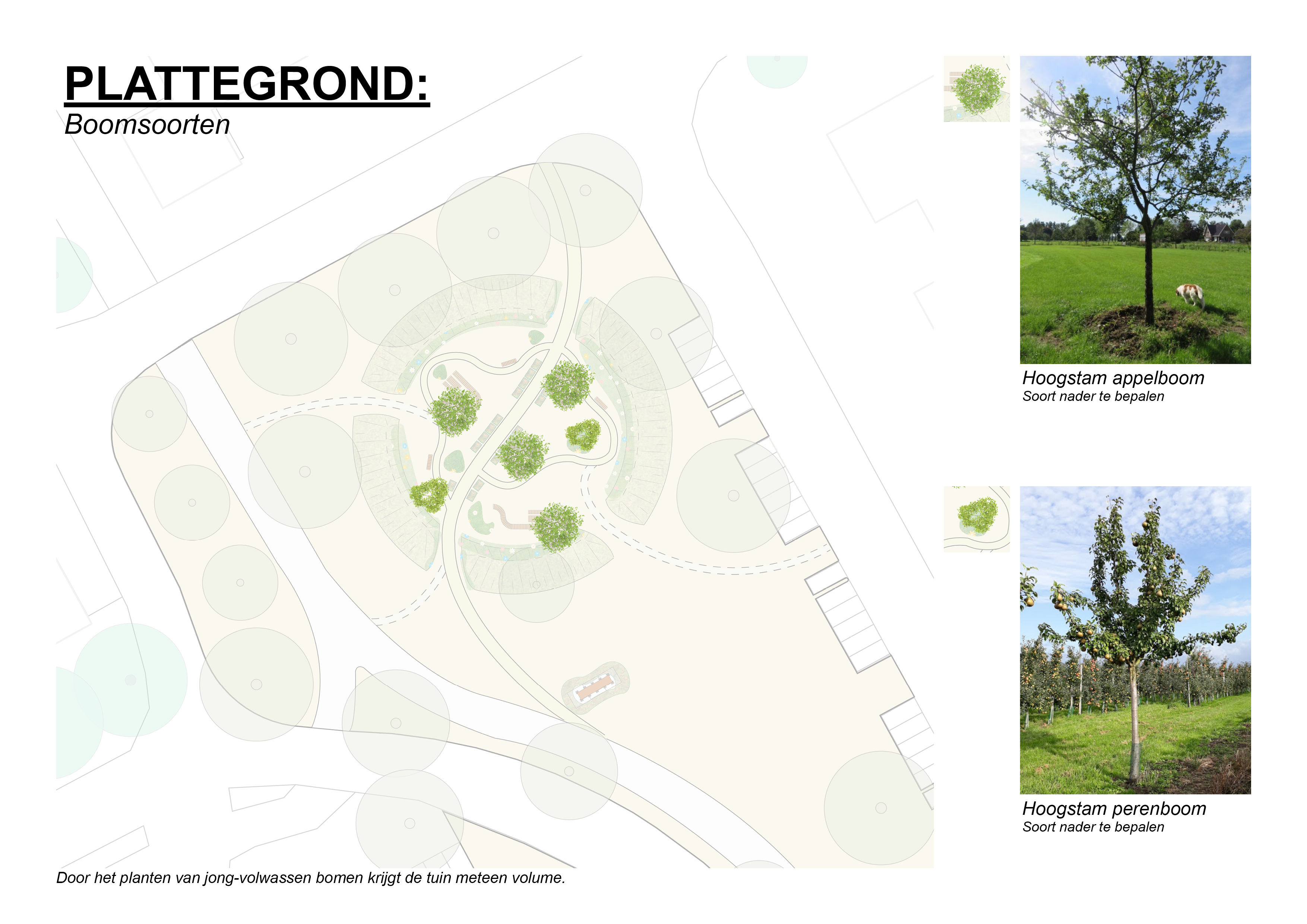 PLATTEGROND:
Boomsoorten

Hoogstam appelboom
Soort nader te bepalen

Hoogstam perenboom
Soort nader te bepalen

Door het planten van jong-volwassen bomen krijgt de tuin meteen volume.